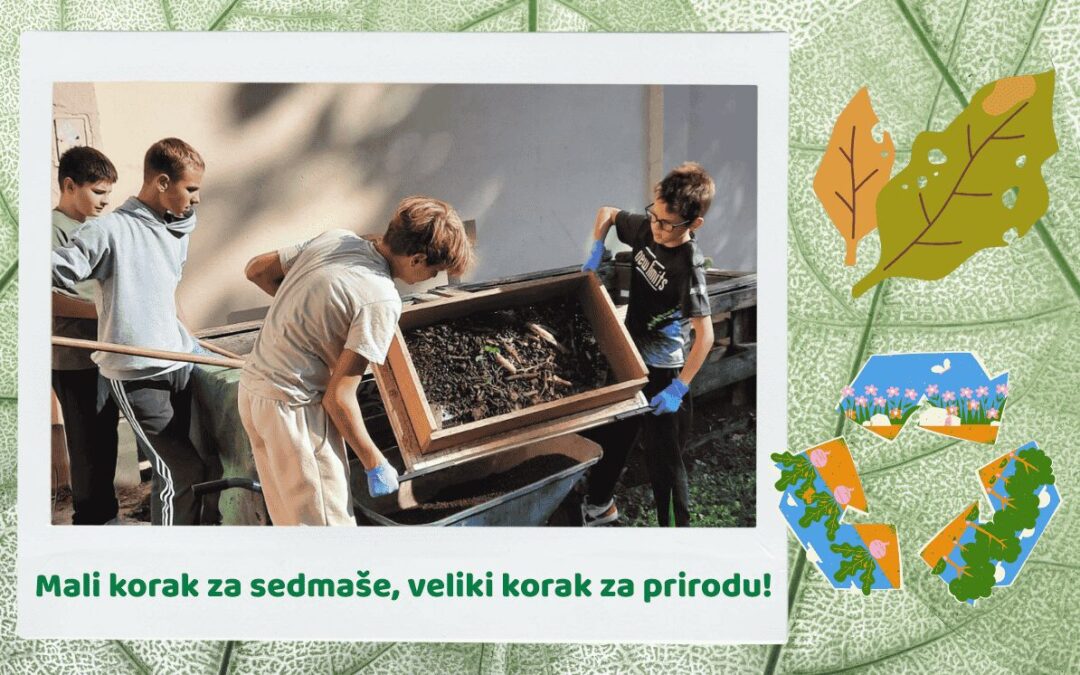 Mali korak za sedmaše, veliki korak za prirodu!